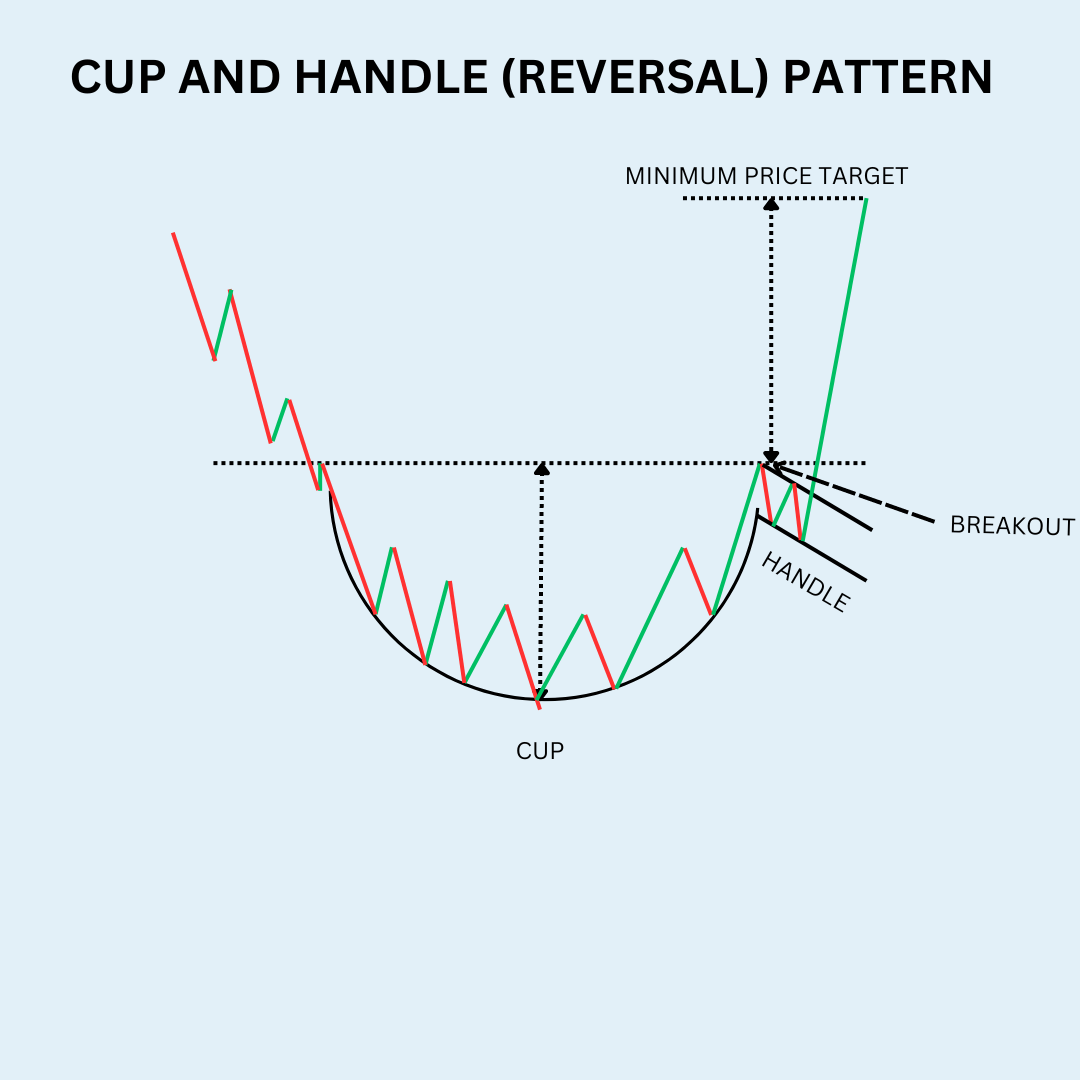 CUP AND HANDLE (REVERSAL) PATTERN

MINIMUM PRICE TARGET

BREAKOUT

HANDLE

CUP